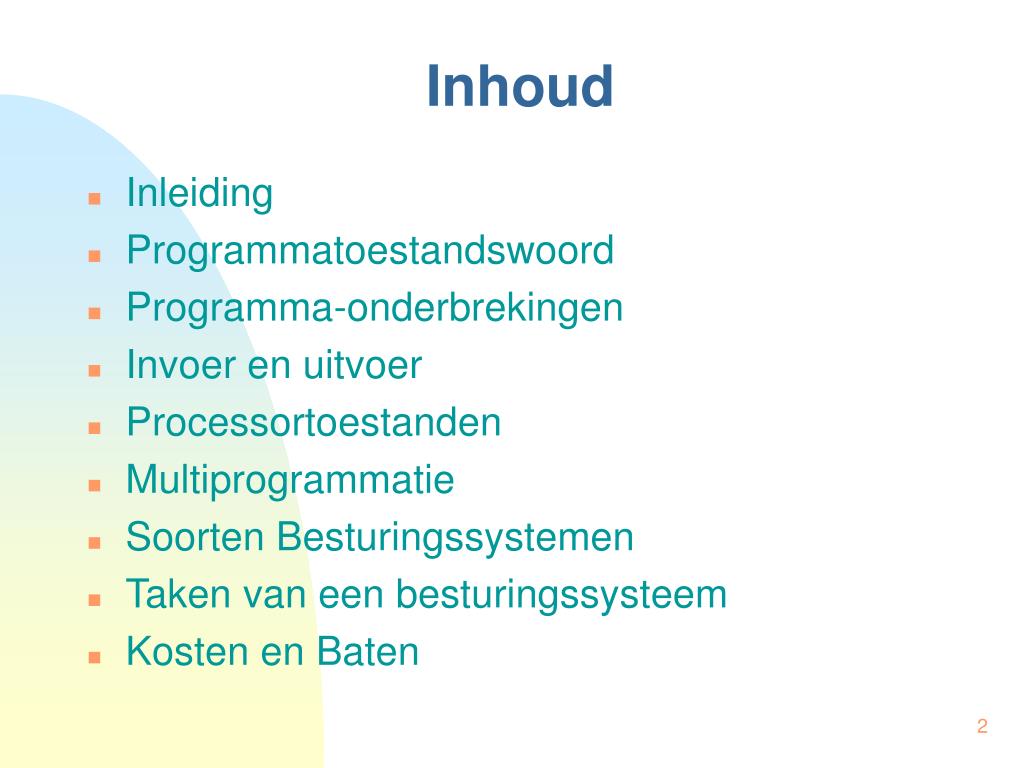 Inhoud

- Inleiding
- Programmatoestandswoord
- Programma-onderbrekingen
- Invoer en uitvoer
- Processortoestanden
- Multiprogrammatie
- Soorten Besturingssystemen
- Taken van een besturingssysteem
- Kosten en Baten

2